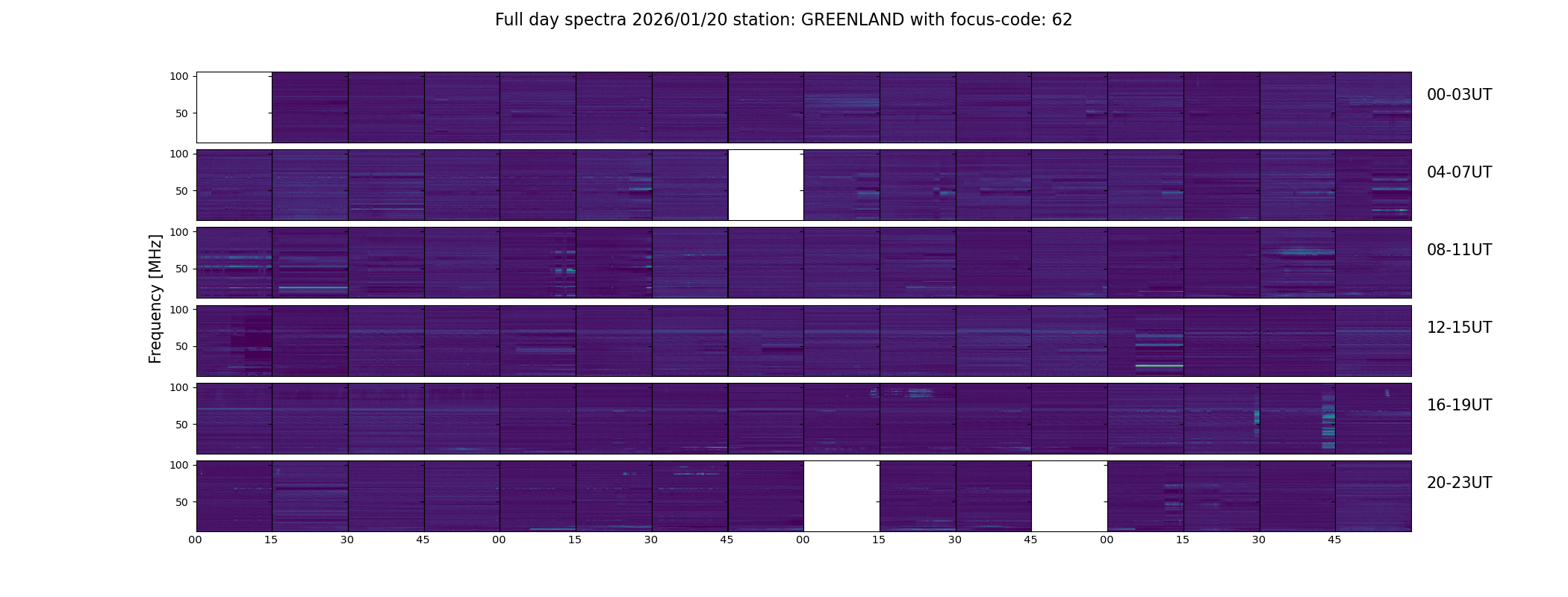 Full day spectra 2026/01/20 station: GREENLAND with focus-code: 62

Frequency [MHz]

100
50
00-03UT

100
50
04-07UT

100
50
08-11UT

100
50
12-15UT

100
50
16-19UT

100
50
20-23UT

00 15 30 45 00 15 30 45 00 15 30 45 00 15 30 45